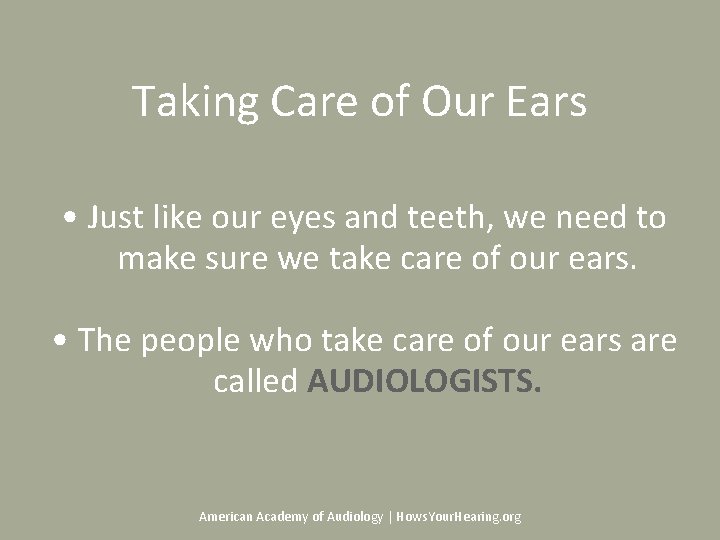 Taking Care of Our Ears

• Just like our eyes and teeth, we need to make sure we take care of our ears.

• The people who take care of our ears are called AUDIOLOGISTS.

American Academy of Audiology | HowsYourHearing.org